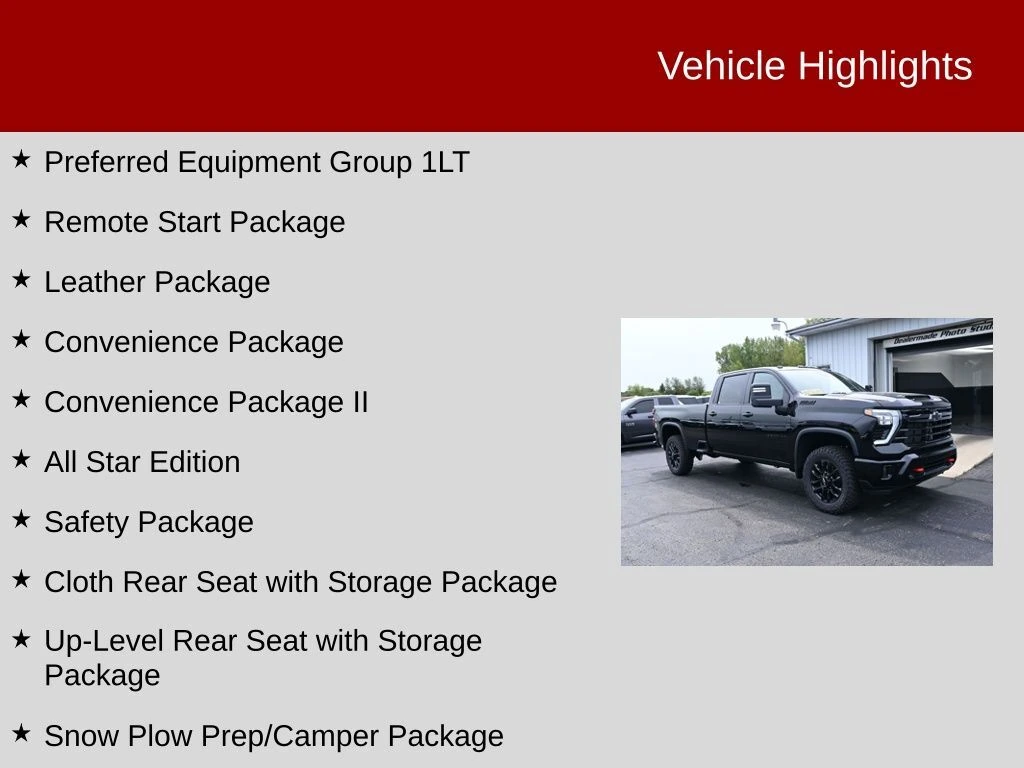 Vehicle Highlights

★ Preferred Equipment Group 1LT

★ Remote Start Package

★ Leather Package

★ Convenience Package

★ Convenience Package II

★ All Star Edition

★ Safety Package

★ Cloth Rear Seat with Storage Package

★ Up-Level Rear Seat with Storage Package

★ Snow Plow Prep/Camper Package

Dealermade Photo Studio